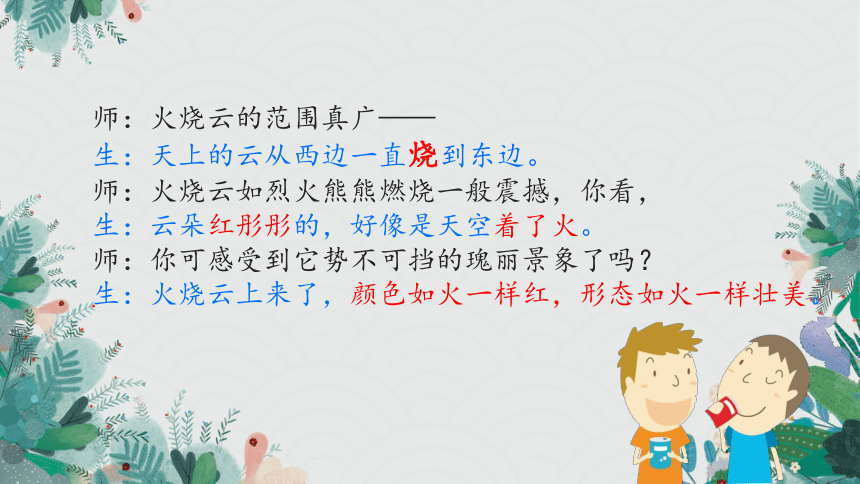 师：火烧云的范围真广——
生：天上的云从西边一直烧到东边。
师：火烧云如烈火熊熊燃烧一般震撼，你看，
生：云朵红彤彤的，好像是天空着了火。
师：你可感受到它势不可挡的瑰丽景象了吗？
生：火烧云上来了，颜色如火一样红，形态如火一样壮美。